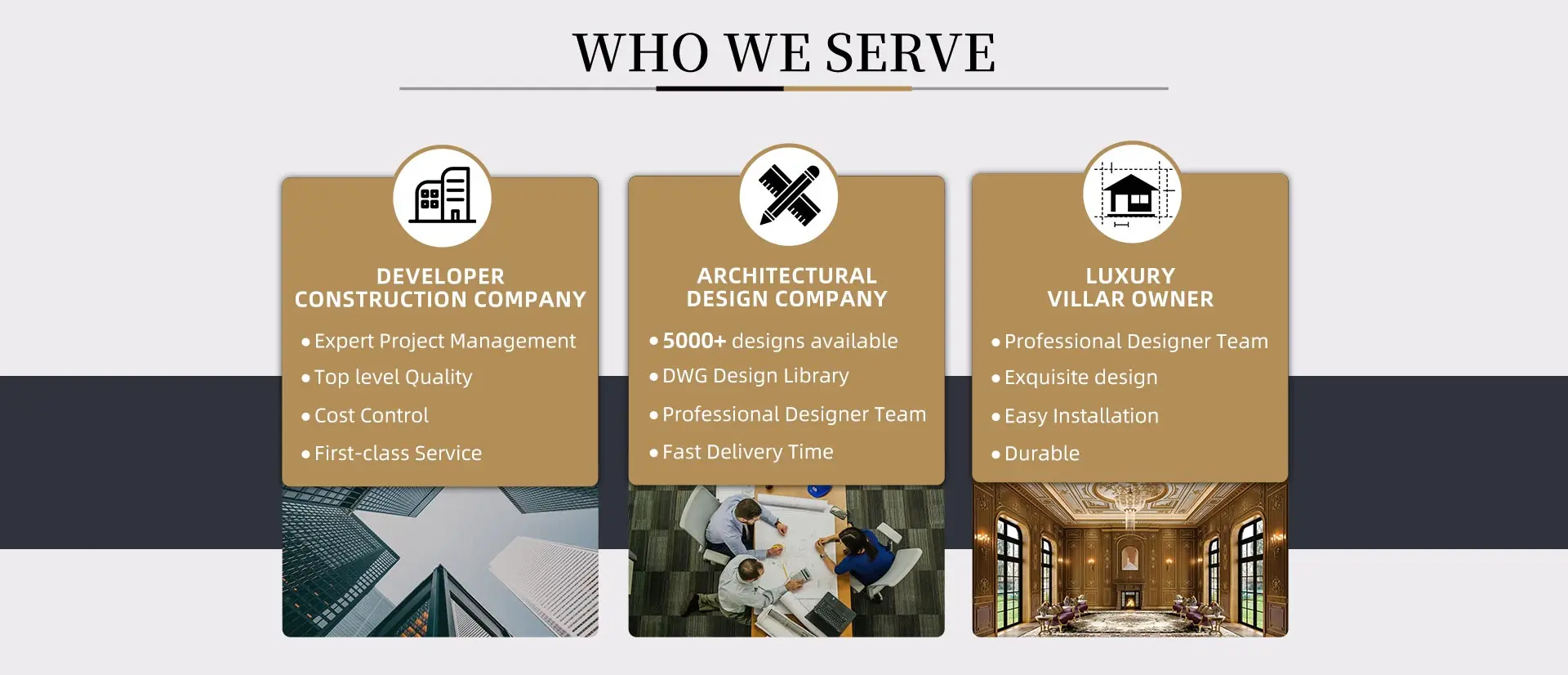 WHO WE SERVE

DEVELOPER
CONSTRUCTION COMPANY

• Expert Project Management
• Top level Quality
• Cost Control
• First-class Service

ARCHITECTURAL
DESIGN COMPANY

• 5000+ designs available
• DWG Design Library
• Professional Designer Team
• Fast Delivery Time

LUXURY
VILLAR OWNER

• Professional Designer Team
• Exquisite design
• Easy Installation
• Durable